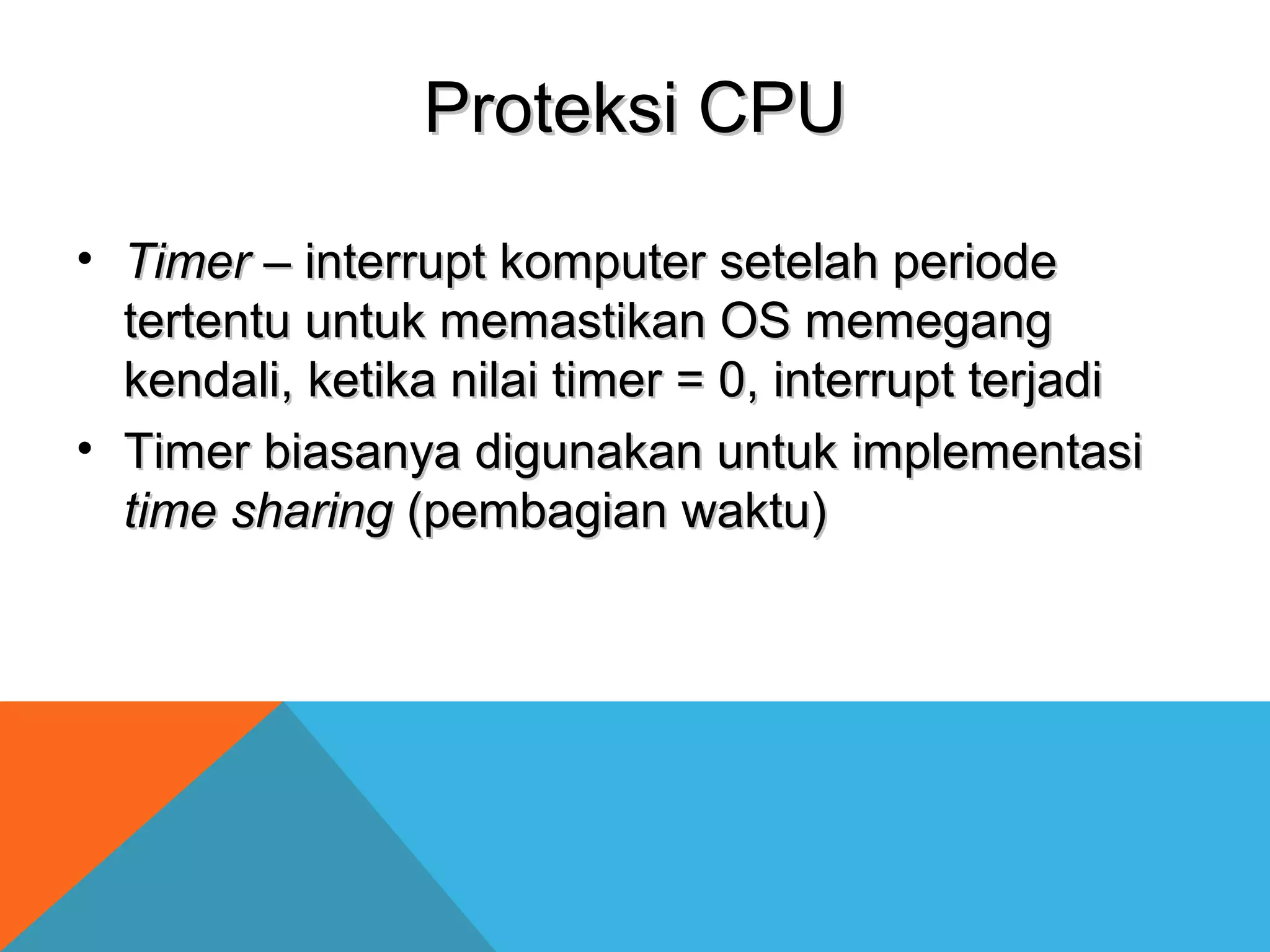 Proteksi CPU

• Timer – interrupt komputer setelah periode tertentu untuk memastikan OS memegang kendali, ketika nilai timer = 0, interrupt terjadi
• Timer biasanya digunakan untuk implementasi time sharing (pembagian waktu)